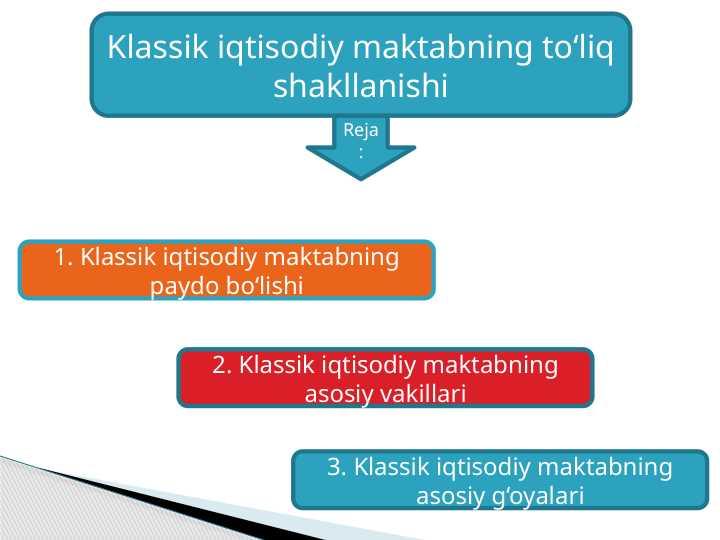 Klassik iqtisodiy maktabning to‘liq shakllanishi

Reja
:

1. Klassik iqtisodiy maktabning paydo bo‘lishi

2. Klassik iqtisodiy maktabning asosiy vakillari

3. Klassik iqtisodiy maktabning asosiy g‘oyalari